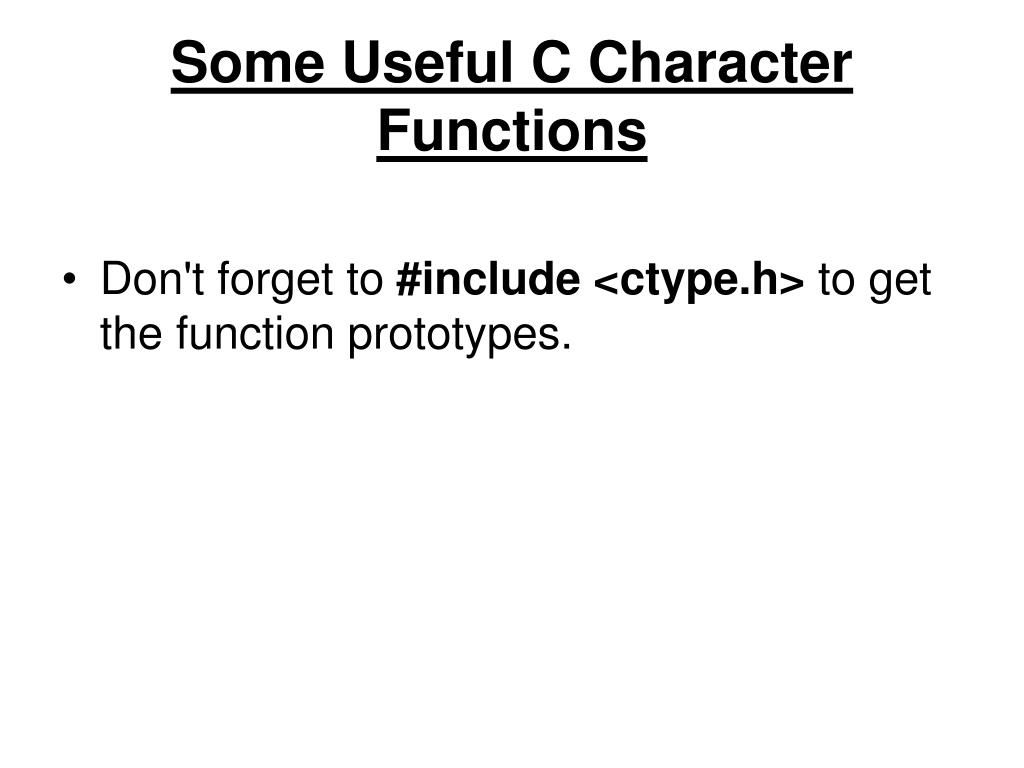 Some Useful C Character Functions

• Don't forget to #include <ctype.h> to get the function prototypes.